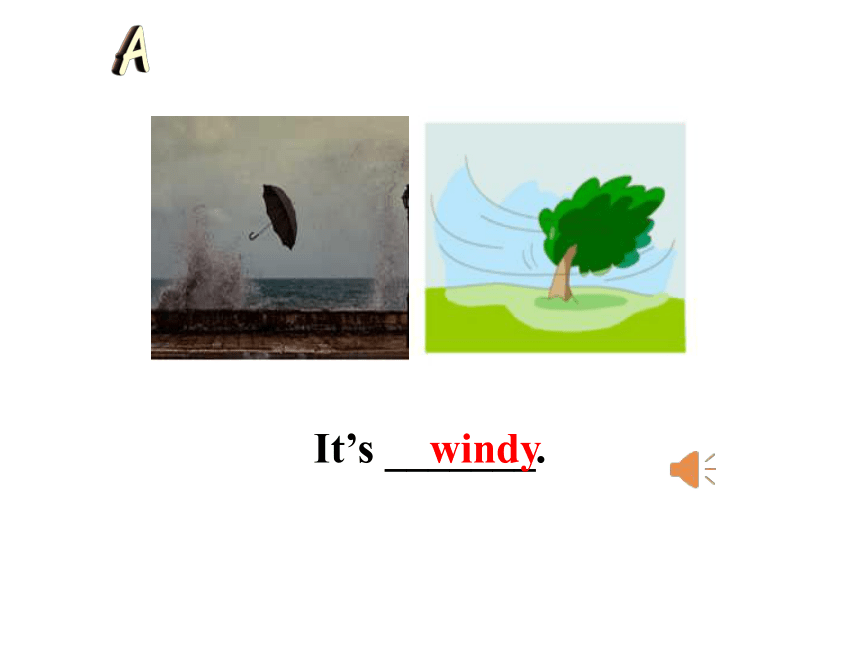 A

It’s windy.